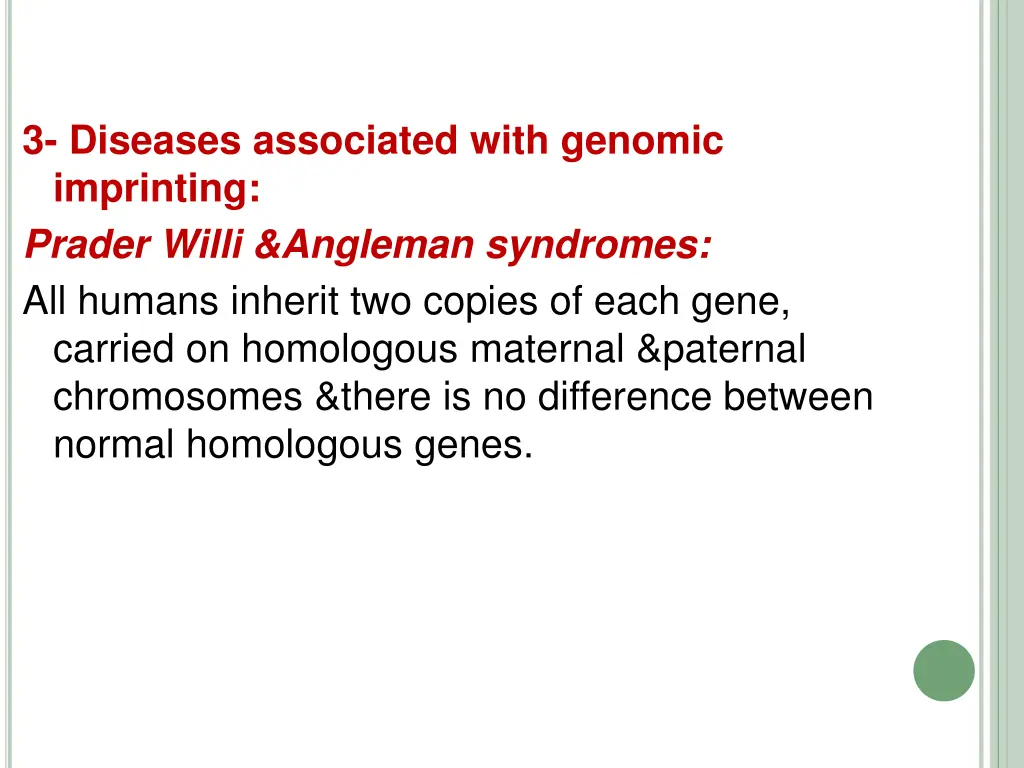 3- Diseases associated with genomic imprinting:

Prader Willi &Angleman syndromes:

All humans inherit two copies of each gene, carried on homologous maternal &paternal chromosomes &there is no difference between normal homologous genes.